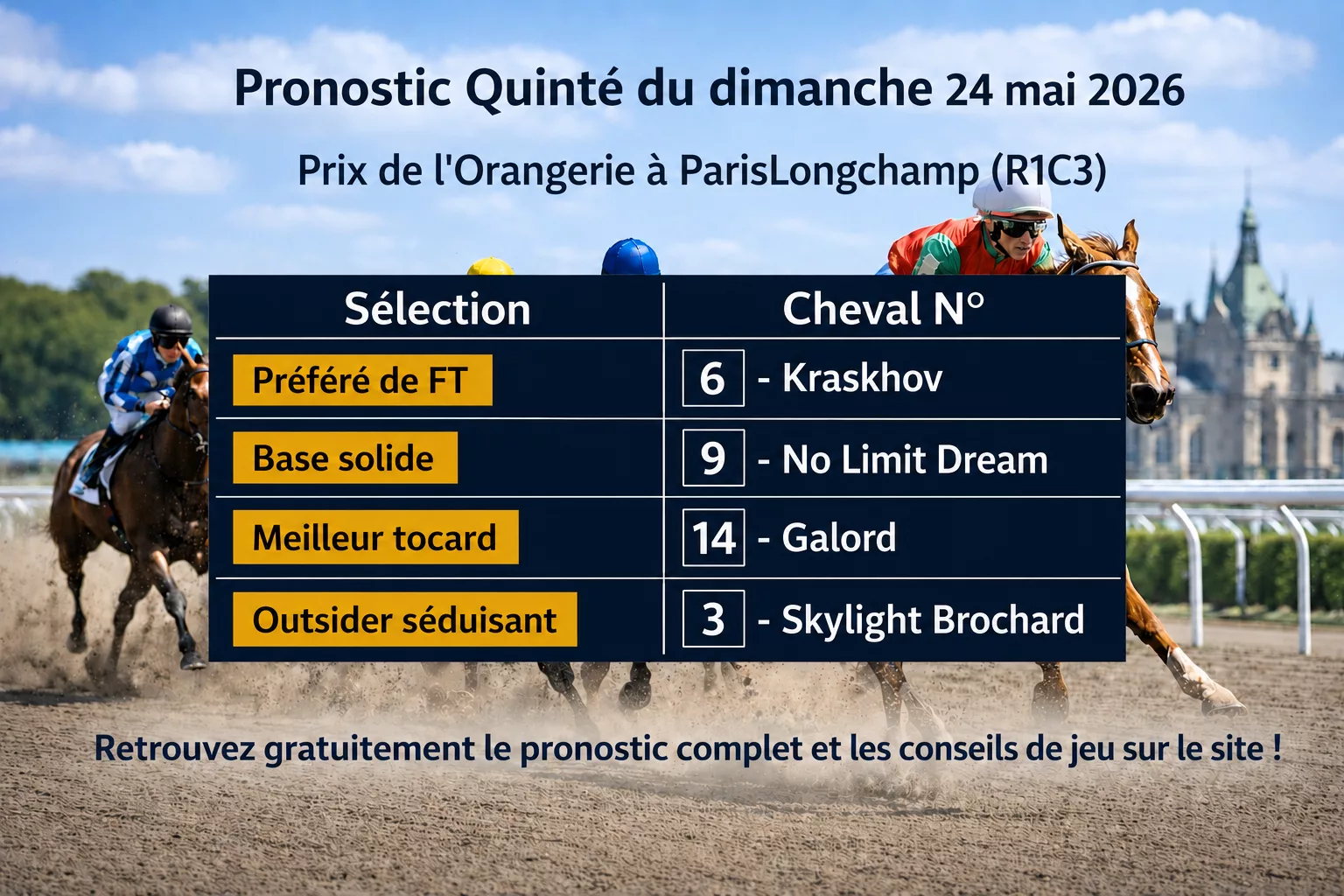 Pronostic Quinté du dimanche 24 mai 2026

Prix de l'Orangerie à ParisLongchamp (R1C3)

| Sélection | Cheval N° |
|---|---|
| Préféré de FT | 6 - Kraskhov |
| Base solide | 9 - No Limit Dream |
| Meilleur tocard | 14 - Galord |
| Outsider séduisant | 3 - Skylight Brochard |

Retrouvez gratuitement le pronostic complet et les conseils de jeu sur le site !